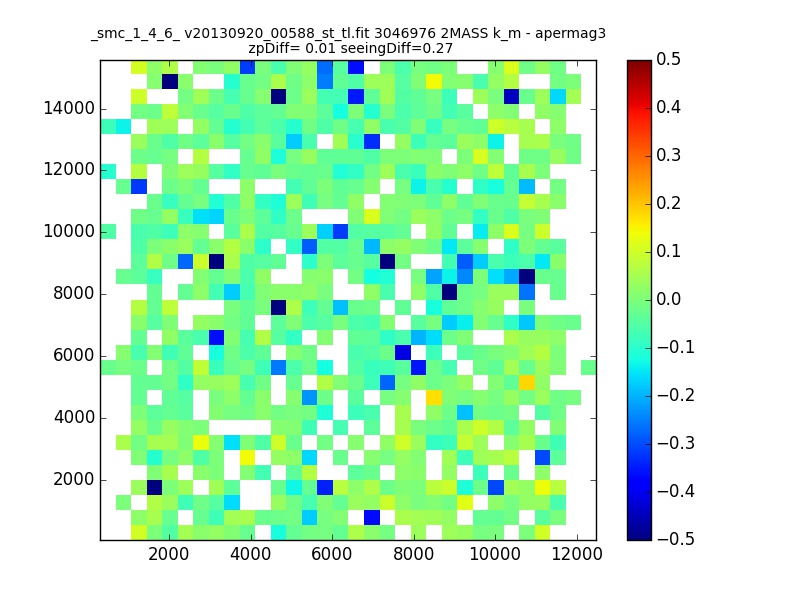 _smc_1_4_6_ v20130920_00588_st_tl.fit 3046976 2MASS k_m - apermag3
zpDiff= 0.01 seeingDiff=0.27

14000
12000
10000
8000
6000
4000
2000

2000 4000 6000 8000 10000 12000

0.5
0.4
0.3
0.2
0.1
0.0
−0.1
−0.2
−0.3
−0.4
−0.5